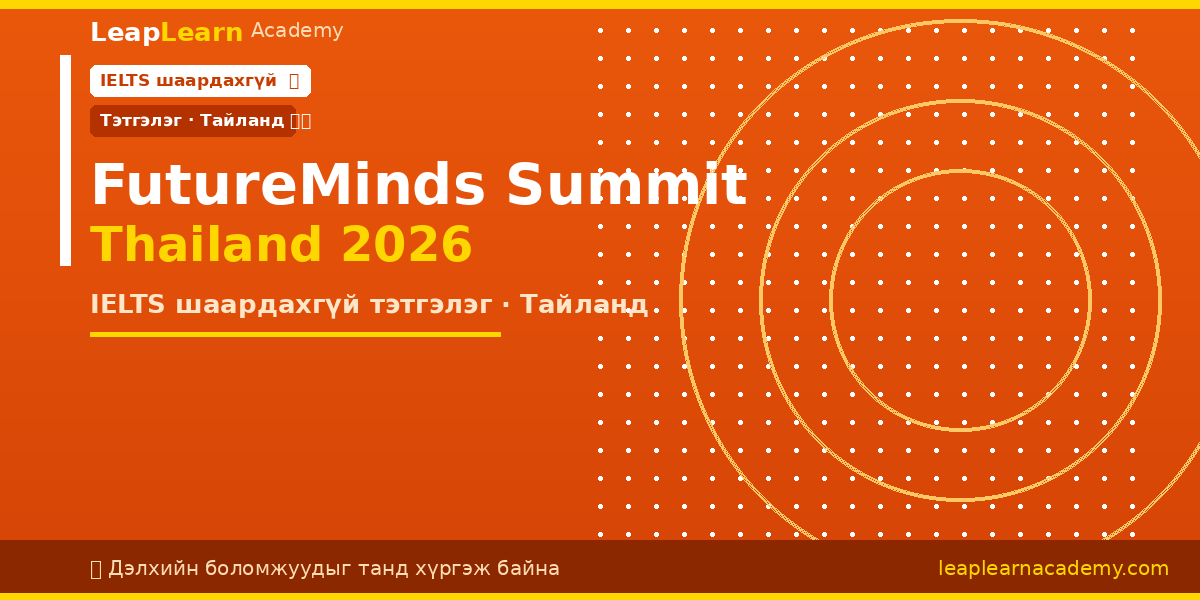 LeapLearn Academy

IELTS шаардахгүй

Тэтгэлэг · Тайланд

FutureMinds Summit
Thailand 2026

IELTS шаардахгүй тэтгэлэг · Тайланд

Дэлхийн боломжуудыг танд хүргэж байна

leaplearnacademy.com